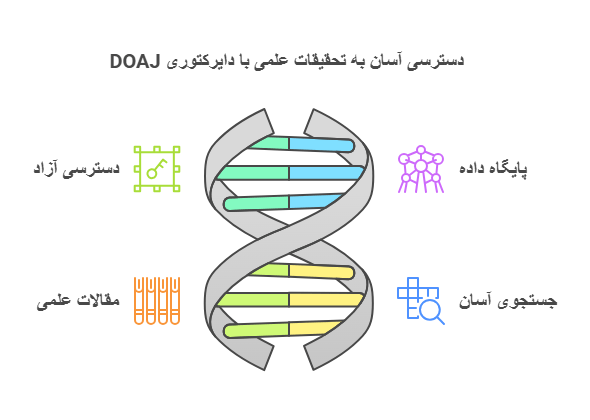 دسترسی آسان به تحقیقات علمی با دایرکتوری DOAJ

پایگاه داده

دسترسی آزاد

جستجوی آسان

مقالات علمی